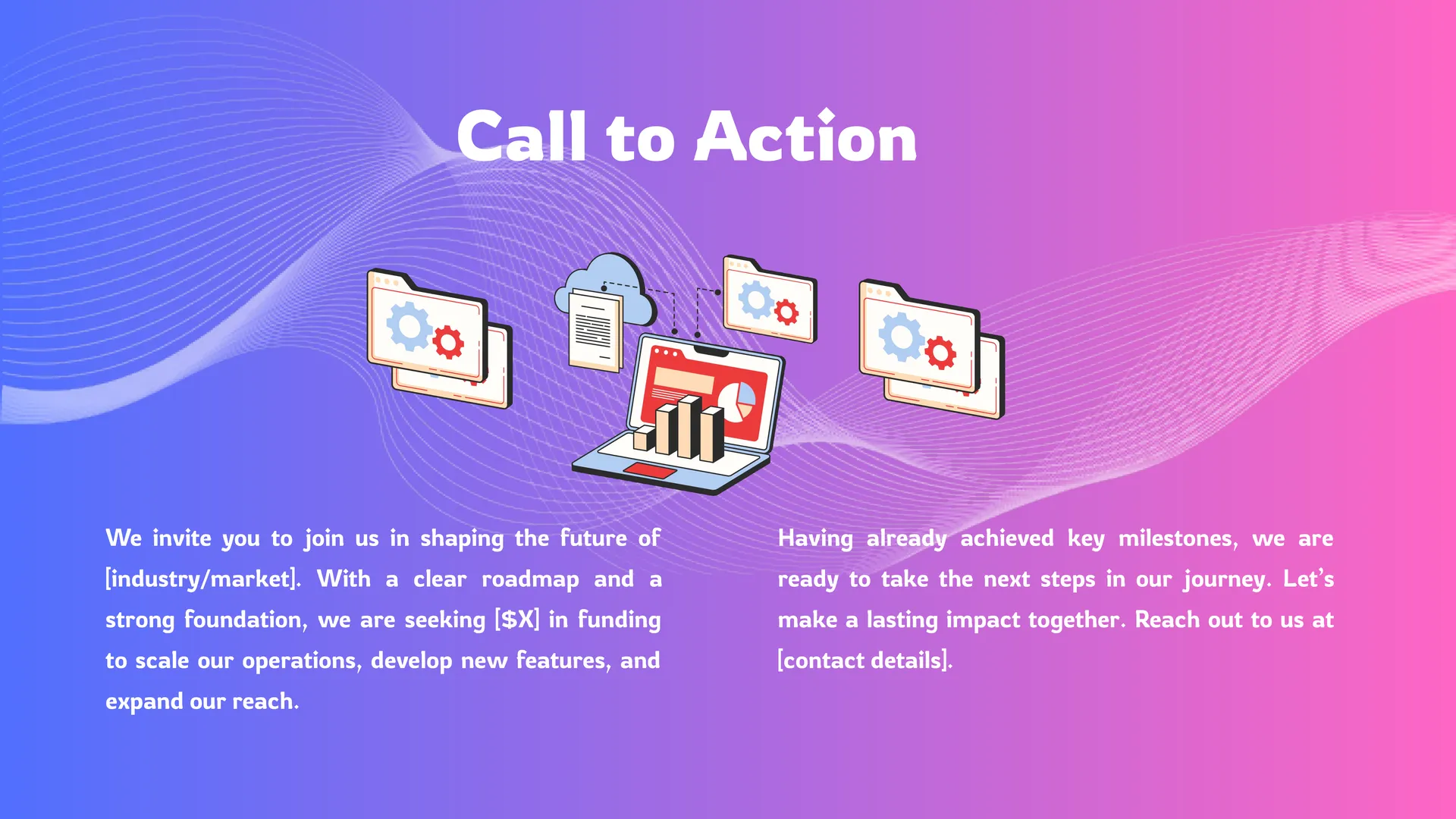 Call to Action

We invite you to join us in shaping the future of [industry/market]. With a clear roadmap and a strong foundation, we are seeking [$X] in funding to scale our operations, develop new features, and expand our reach.

Having already achieved key milestones, we are ready to take the next steps in our journey. Let's make a lasting impact together. Reach out to us at [contact details].